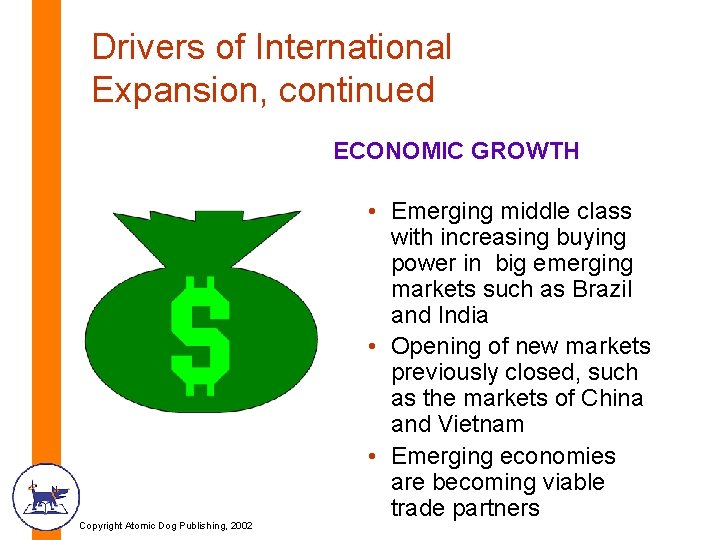 Drivers of International Expansion, continued

ECONOMIC GROWTH

$

• Emerging middle class with increasing buying power in big emerging markets such as Brazil and India
• Opening of new markets previously closed, such as the markets of China and Vietnam
• Emerging economies are becoming viable trade partners

Copyright Atomic Dog Publishing, 2002